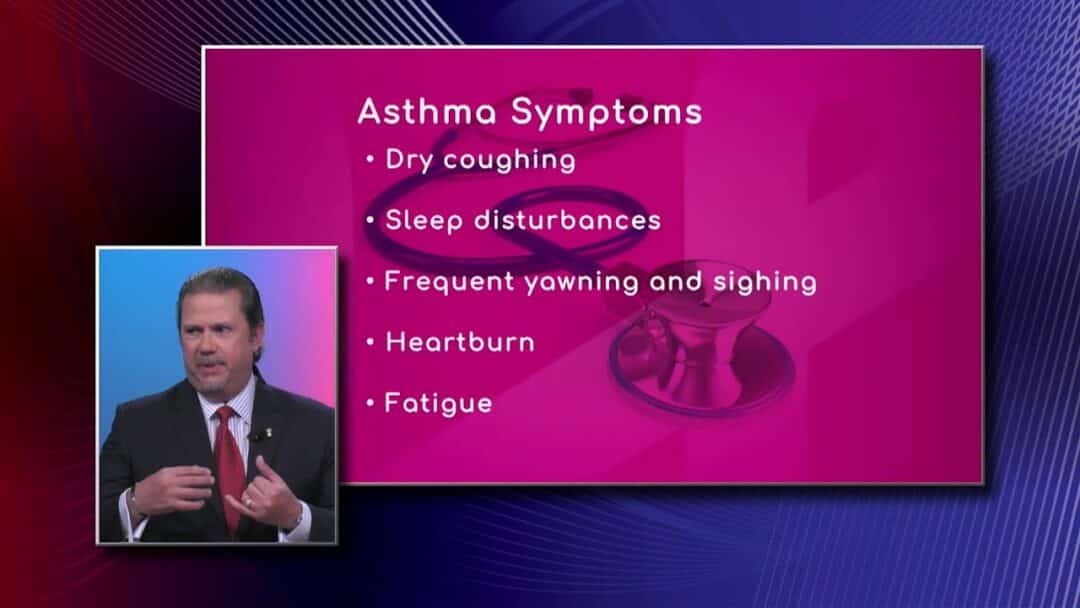 Asthma Symptoms

• Dry coughing

• Sleep disturbances

• Frequent yawning and sighing

• Heartburn

• Fatigue